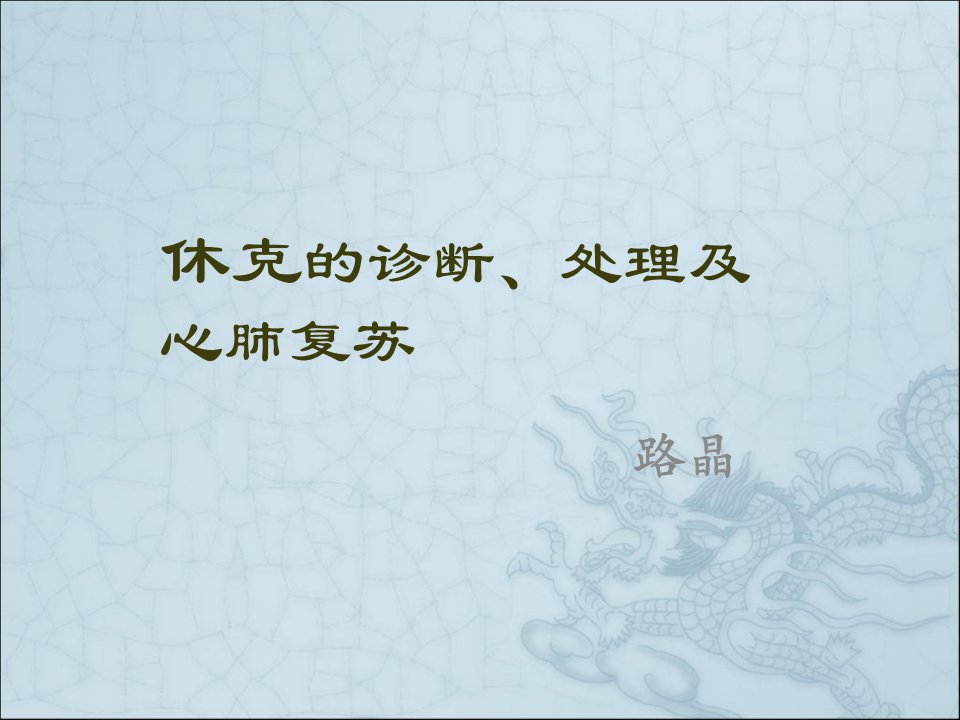 休克的诊断、处理及心肺复苏

路晶